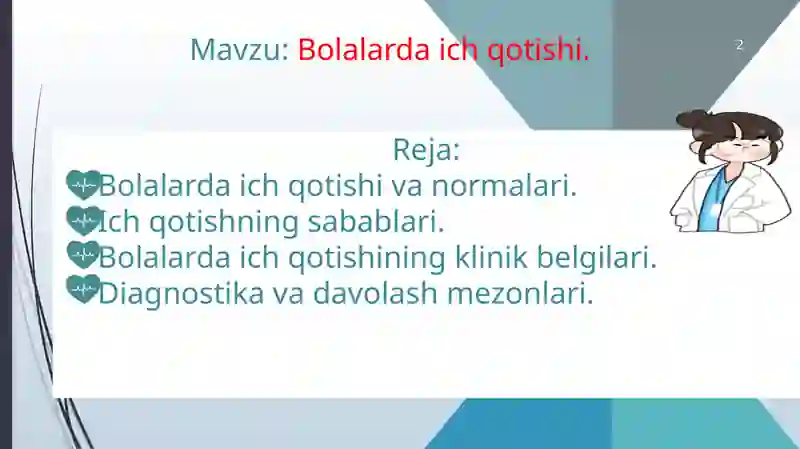 Mavzu: Bolalarda ich qotishi.

2

Reja:

Bolalarda ich qotishi va normalari.
Ich qotishning sabablari.
Bolalarda ich qotishining klinik belgilari.
Diagnostika va davolash mezonlari.